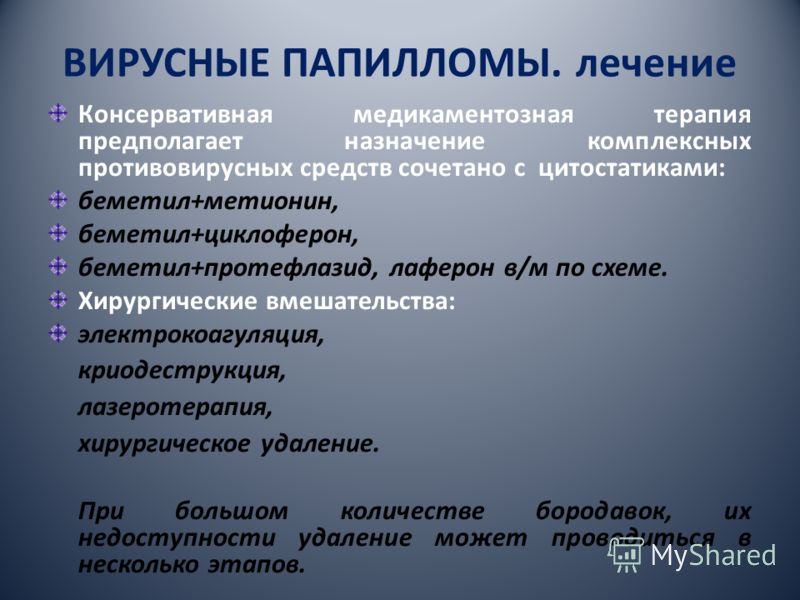 ВИРУСНЫЕ ПАПИЛЛОМЫ. лечение

Консервативная медикаментозная терапия предполагает назначение комплексных противовирусных средств сочетано с цитостатиками:

беметил+метионин,

беметил+циклоферон,

беметил+протефлазид, лаферон в/м по схеме.

Хирургические вмешательства:

электрокоагуляция,

криодеструкция,

лазеротерапия,

хирургическое удаление.

При большом количестве бородавок, их недоступности удаление может проводиться в несколько этапов.

MyShared